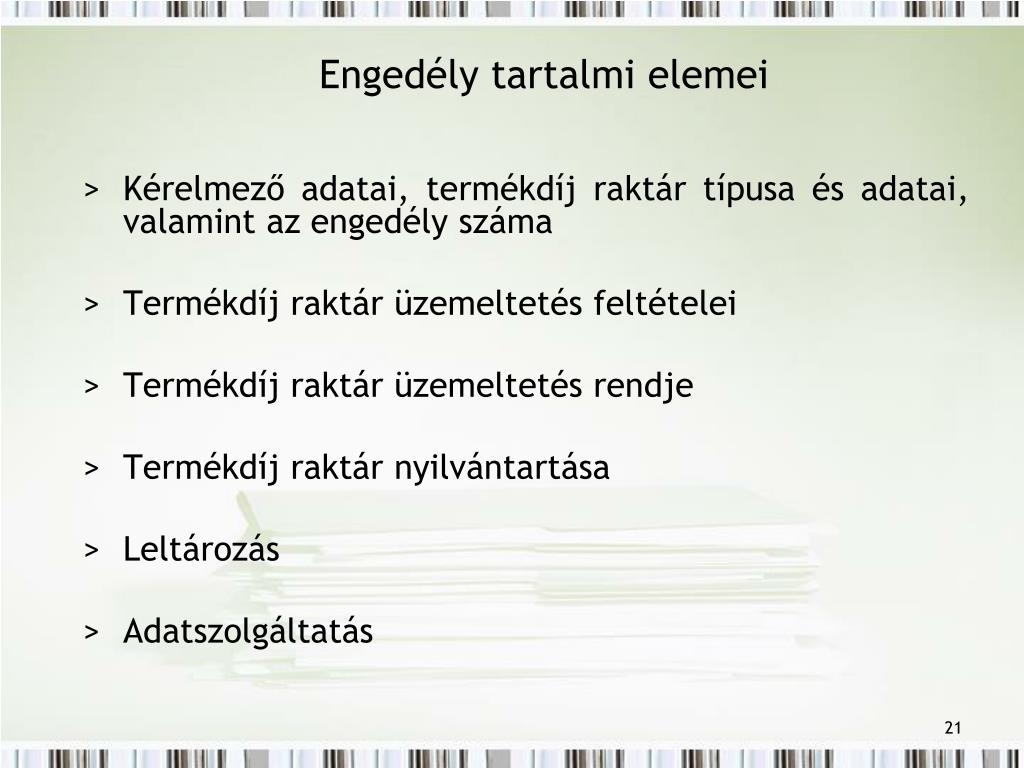 Engedély tartalmi elemei

> Kérelmező adatai, termékdíj raktár típusa és adatai, valamint az engedély száma

> Termékdíj raktár üzemeltetés feltételei

> Termékdíj raktár üzemeltetés rendje

> Termékdíj raktár nyilvántartása

> Leltározás

> Adatszolgáltatás

21